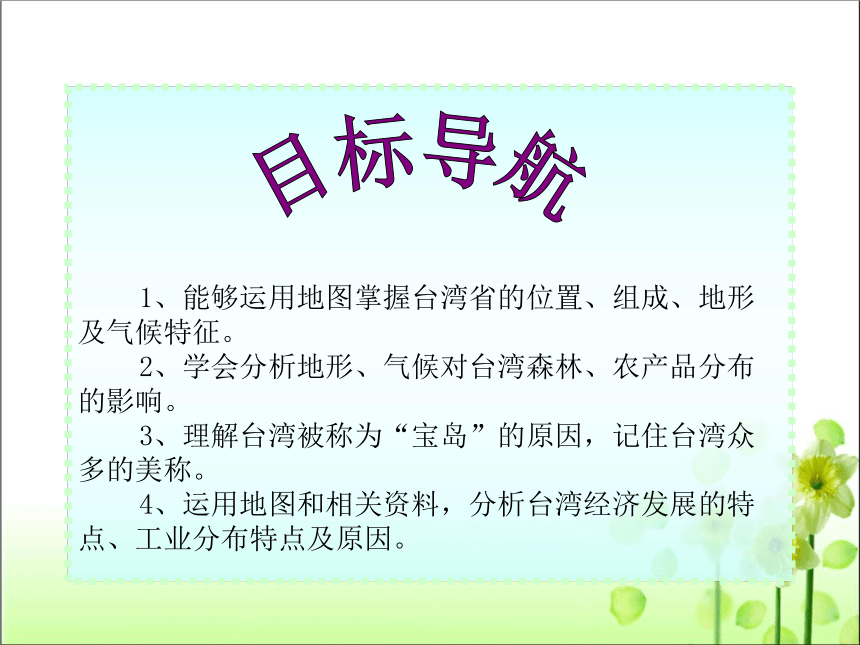 目标导航

1、能够运用地图掌握台湾省的位置、组成、地形及气候特征。

2、学会分析地形、气候对台湾森林、农产品分布的影响。

3、理解台湾被称为“宝岛”的原因，记住台湾众多的美称。

4、运用地图和相关资料，分析台湾经济发展的特点、工业分布特点及原因。